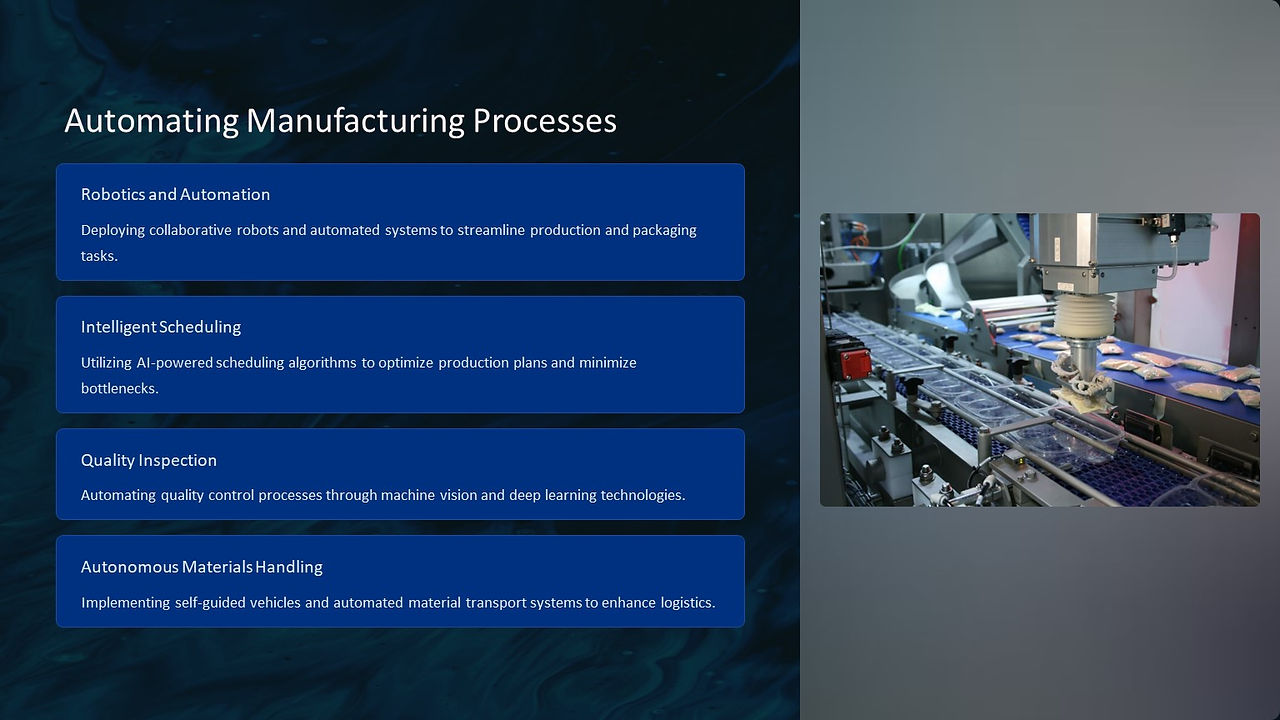 Automating Manufacturing Processes

Robotics and Automation

Deploying collaborative robots and automated systems to streamline production and packaging tasks.

Intelligent Scheduling

Utilizing AI-powered scheduling algorithms to optimize production plans and minimize bottlenecks.

Quality Inspection

Automating quality control processes through machine vision and deep learning technologies.

Autonomous Materials Handling

Implementing self-guided vehicles and automated material transport systems to enhance logistics.